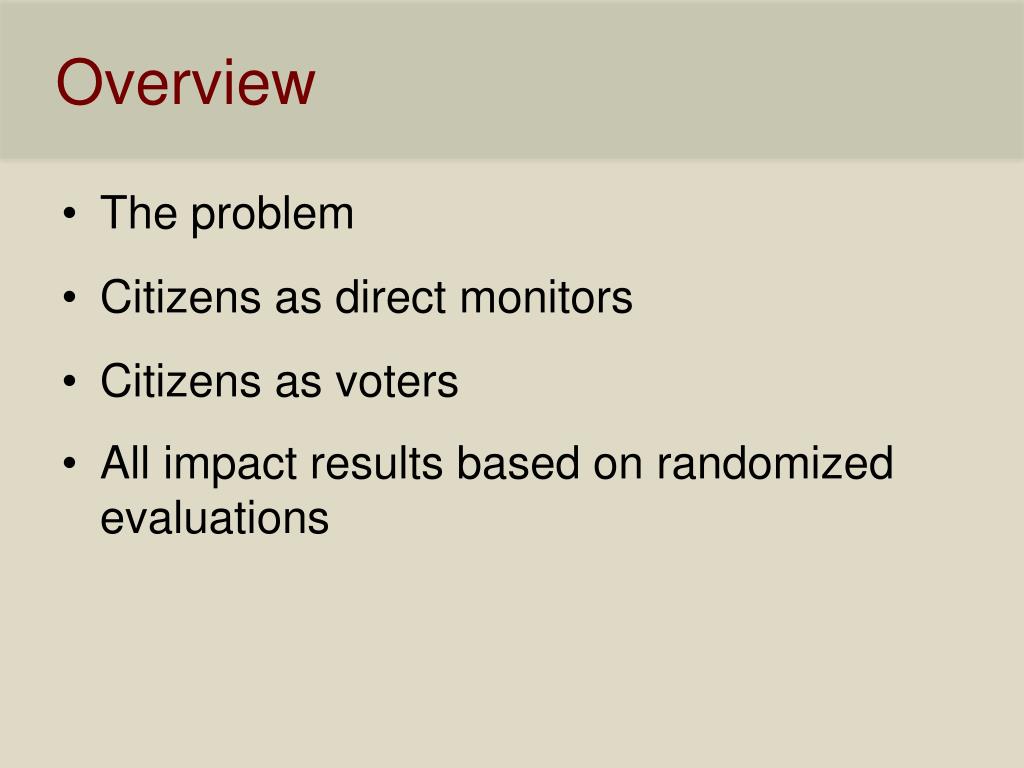 Overview

• The problem
• Citizens as direct monitors
• Citizens as voters
• All impact results based on randomized evaluations